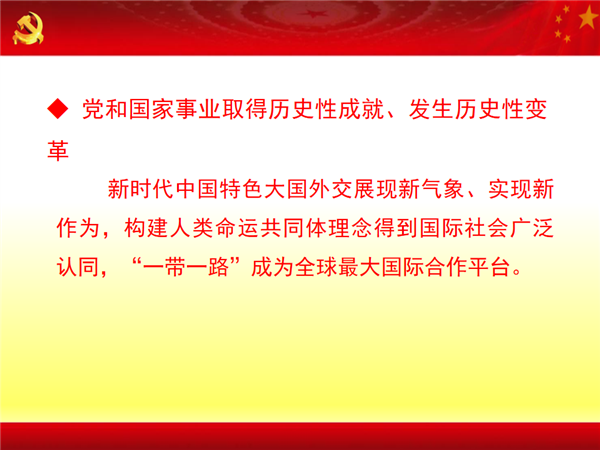 ◆ 党和国家事业取得历史性成就、发生历史性变革

新时代中国特色大国外交展现新气象、实现新作为，构建人类命运共同体理念得到国际社会广泛认同，“一带一路”成为全球最大国际合作平台。